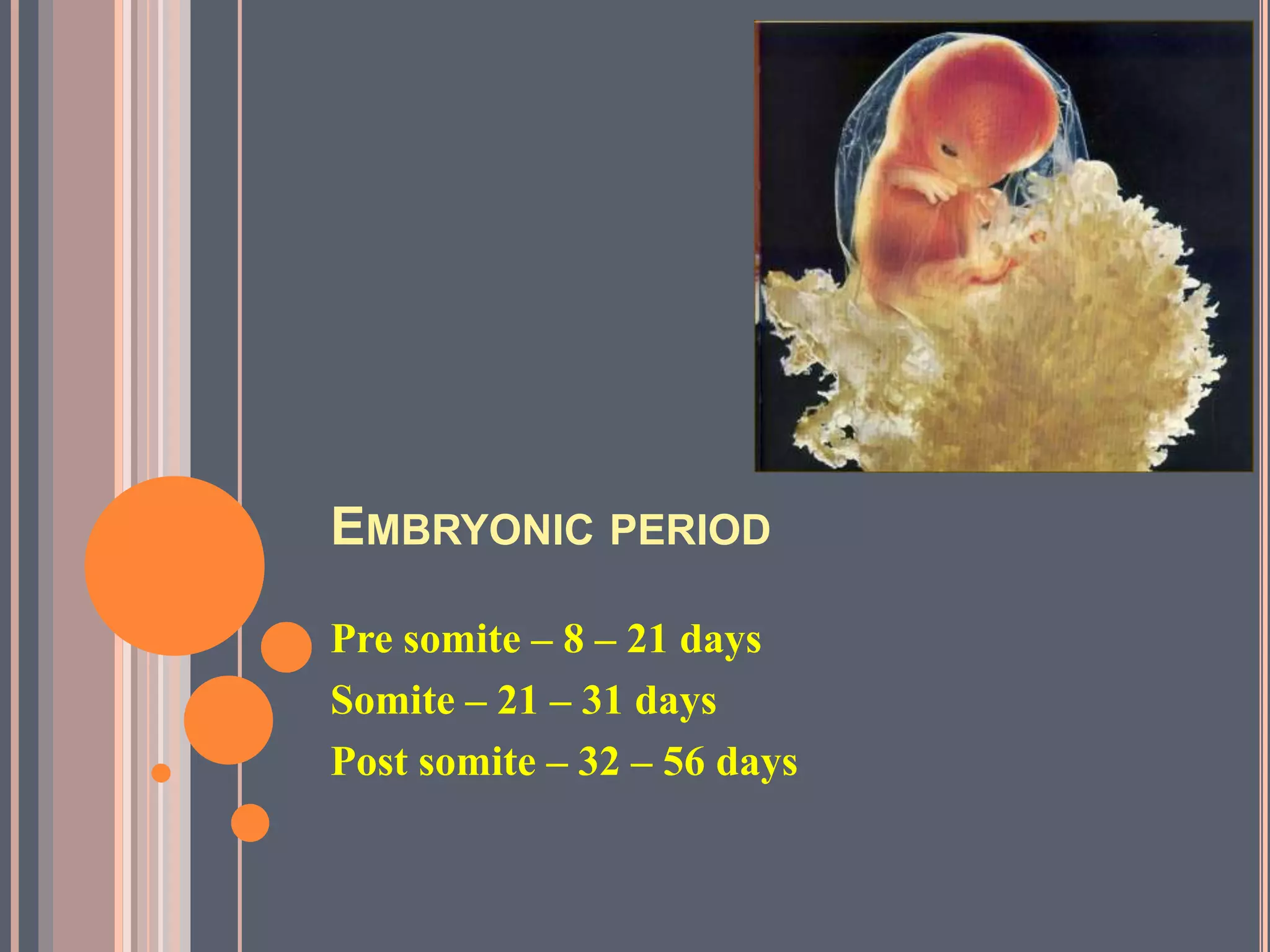 EMBRYONIC PERIOD

Pre somite – 8 – 21 days

Somite – 21 – 31 days

Post somite – 32 – 56 days